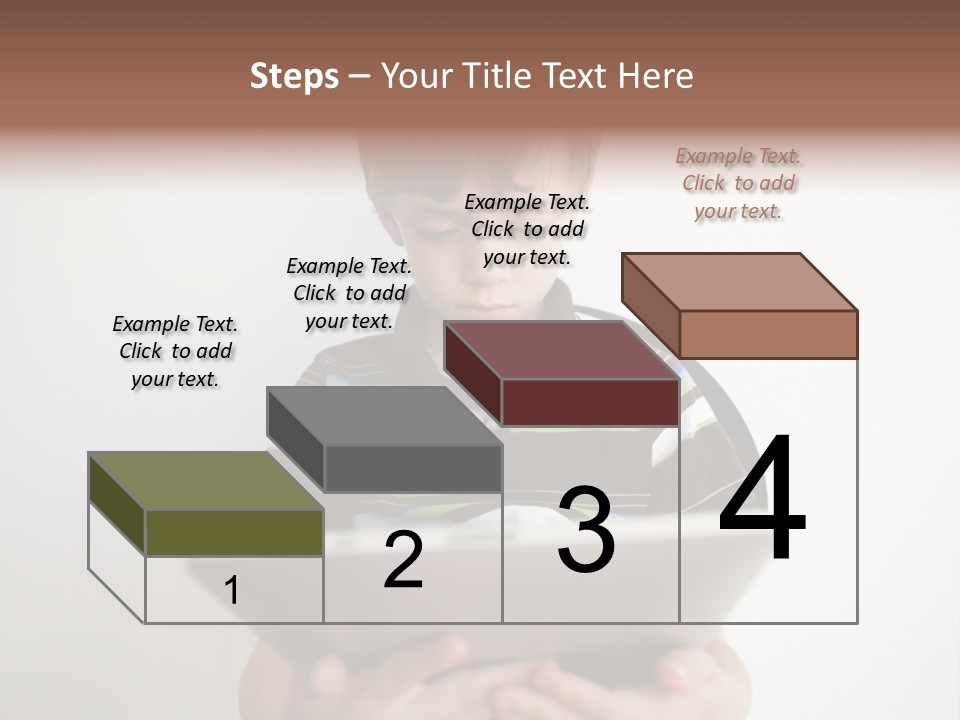 Steps – Your Title Text Here

Example Text. Click to add your text.

Example Text. Click to add your text.

Example Text. Click to add your text.

Example Text. Click to add your text.

1

2

3

4